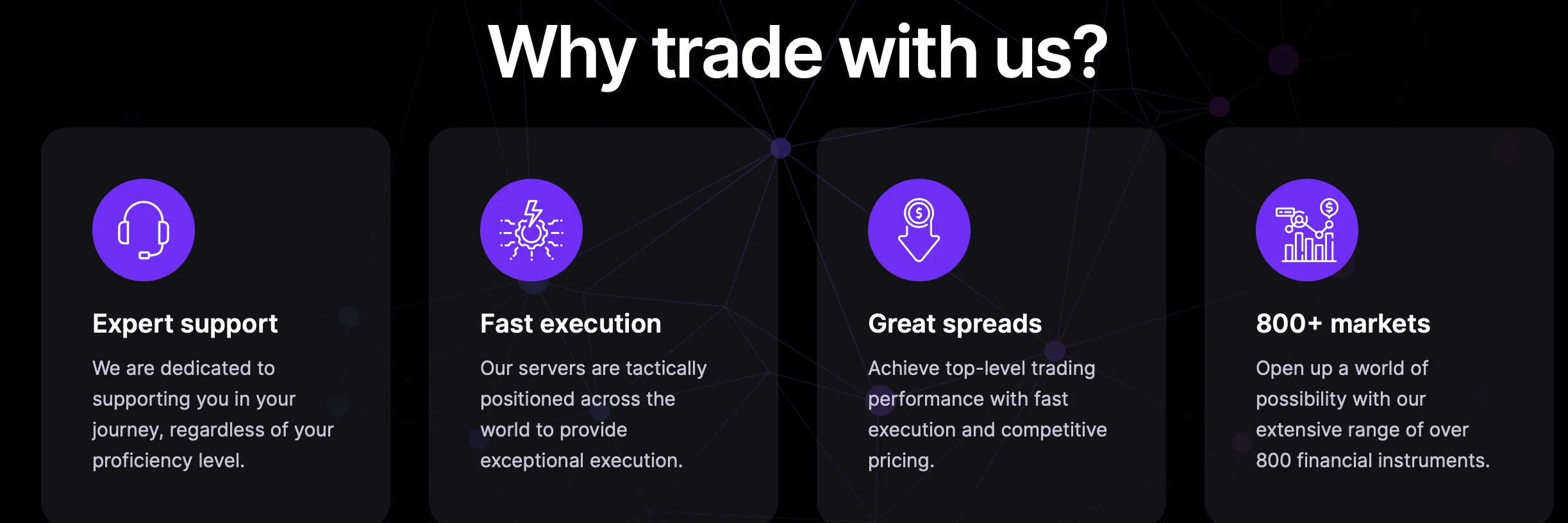 Why trade with us?

Expert support

We are dedicated to supporting you in your journey, regardless of your proficiency level.

Fast execution

Our servers are tactically positioned across the world to provide exceptional execution.

Great spreads

Achieve top-level trading performance with fast execution and competitive pricing.

800+ markets

Open up a world of possibility with our extensive range of over 800 financial instruments.